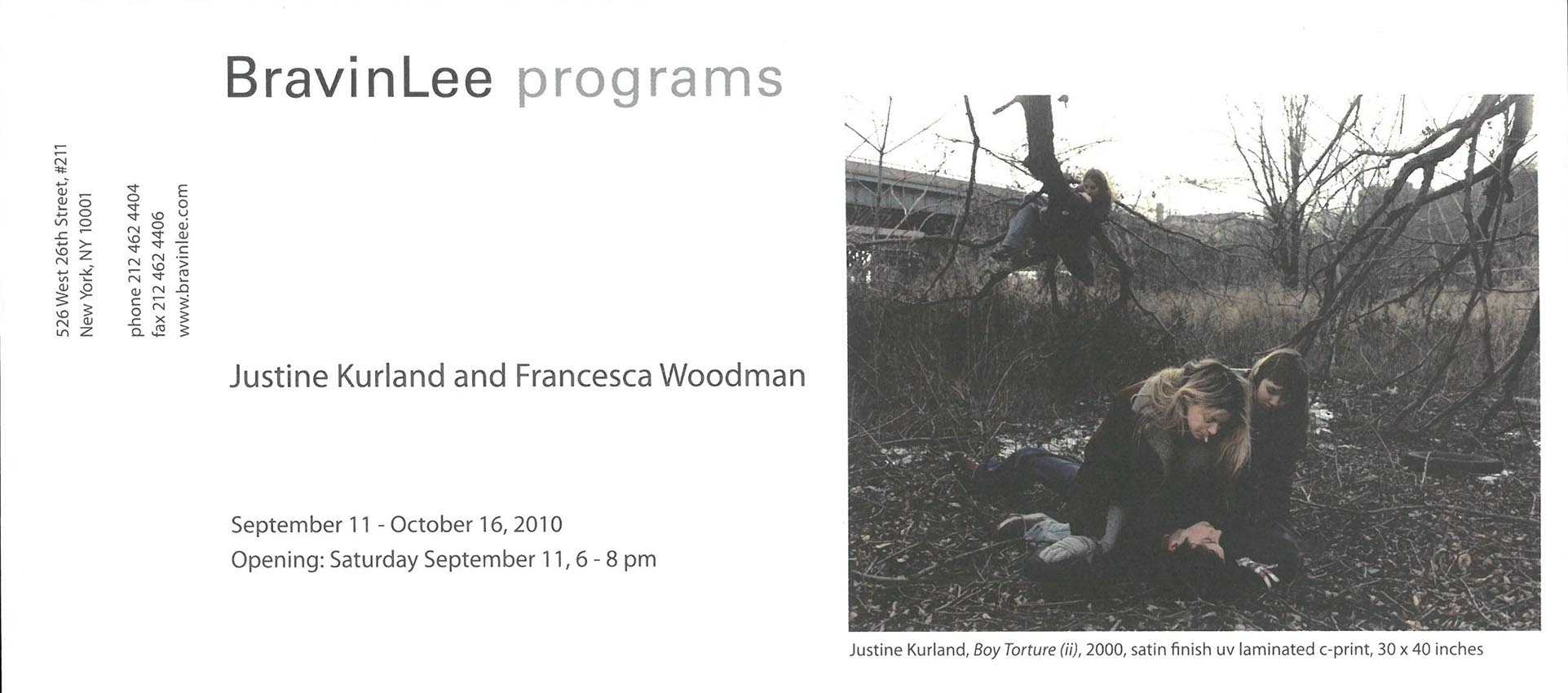 BravinLee programs

526 West 26th Street, #211
New York, NY 10001

phone 212 462 4404
fax 212 462 4406
www.bravinlee.com

Justine Kurland and Francesca Woodman

September 11 - October 16, 2010
Opening: Saturday September 11, 6 - 8 pm

Justine Kurland, Boy Torture (ii), 2000, satin finish uv laminated c-print, 30 x 40 inches